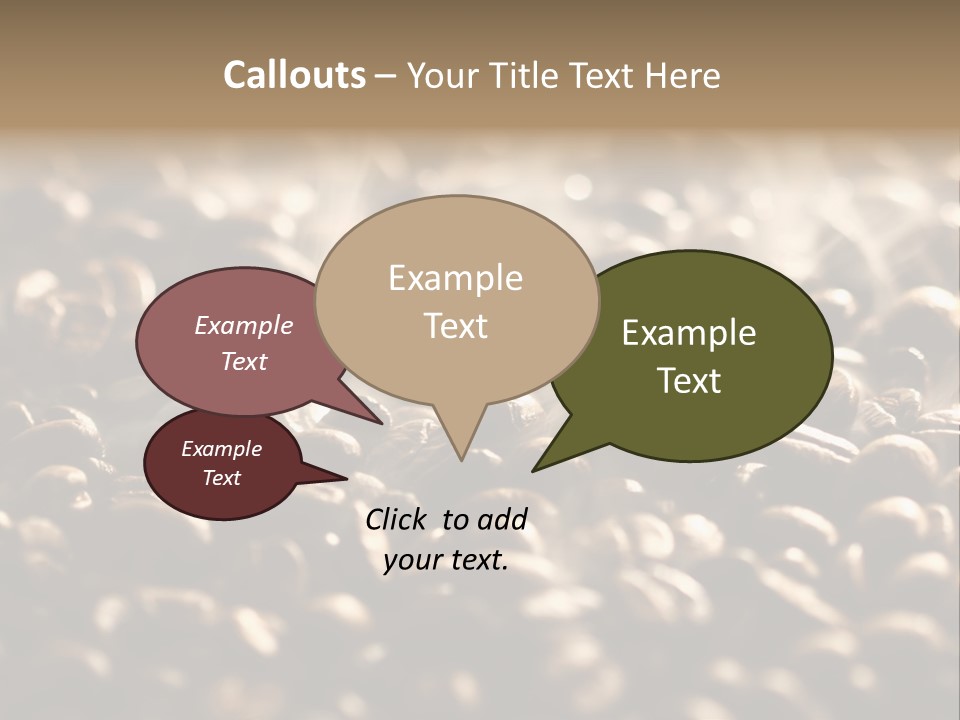 Callouts – Your Title Text Here

Example Text

Example Text

Example Text

Example Text

Click  to add your text.